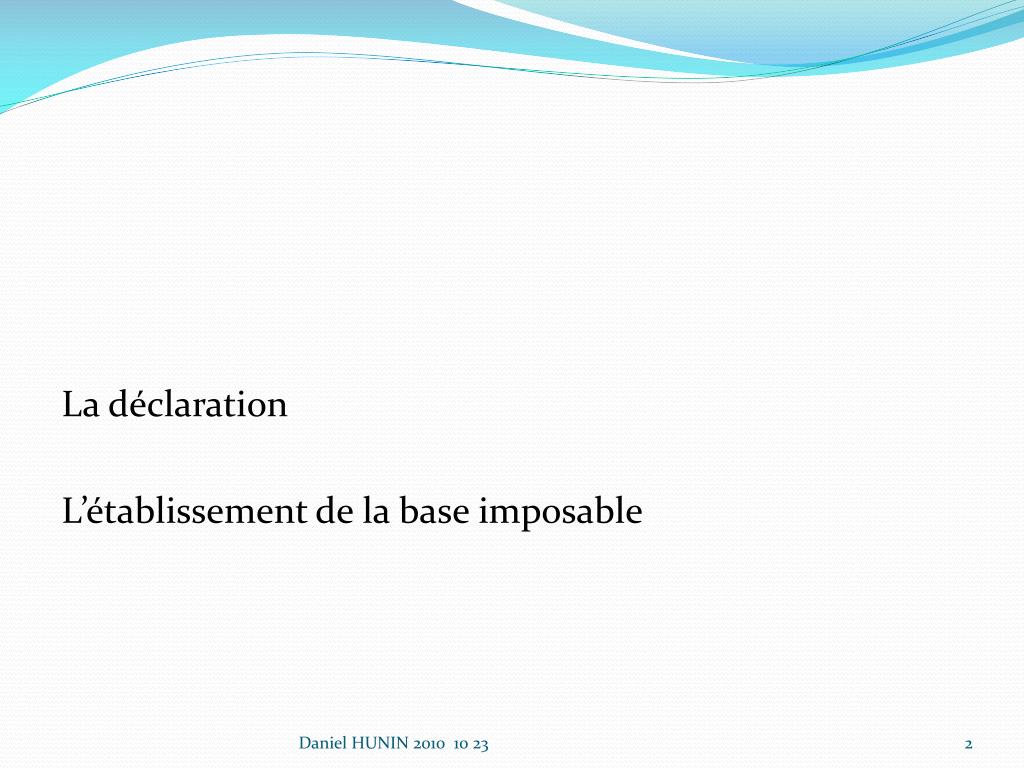 La déclaration

L’établissement de la base imposable

Daniel HUNIN 2010 10 23

2